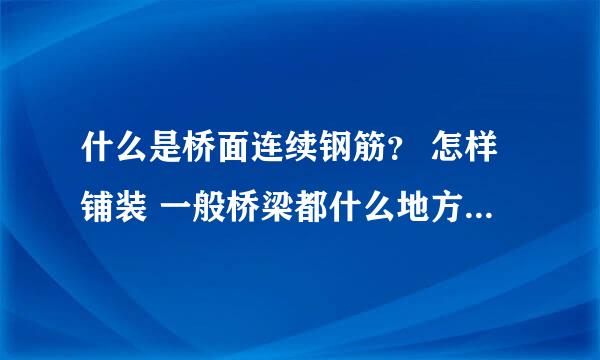 什么是桥面连续钢筋？ 怎样铺装 一般桥梁都什么地方...